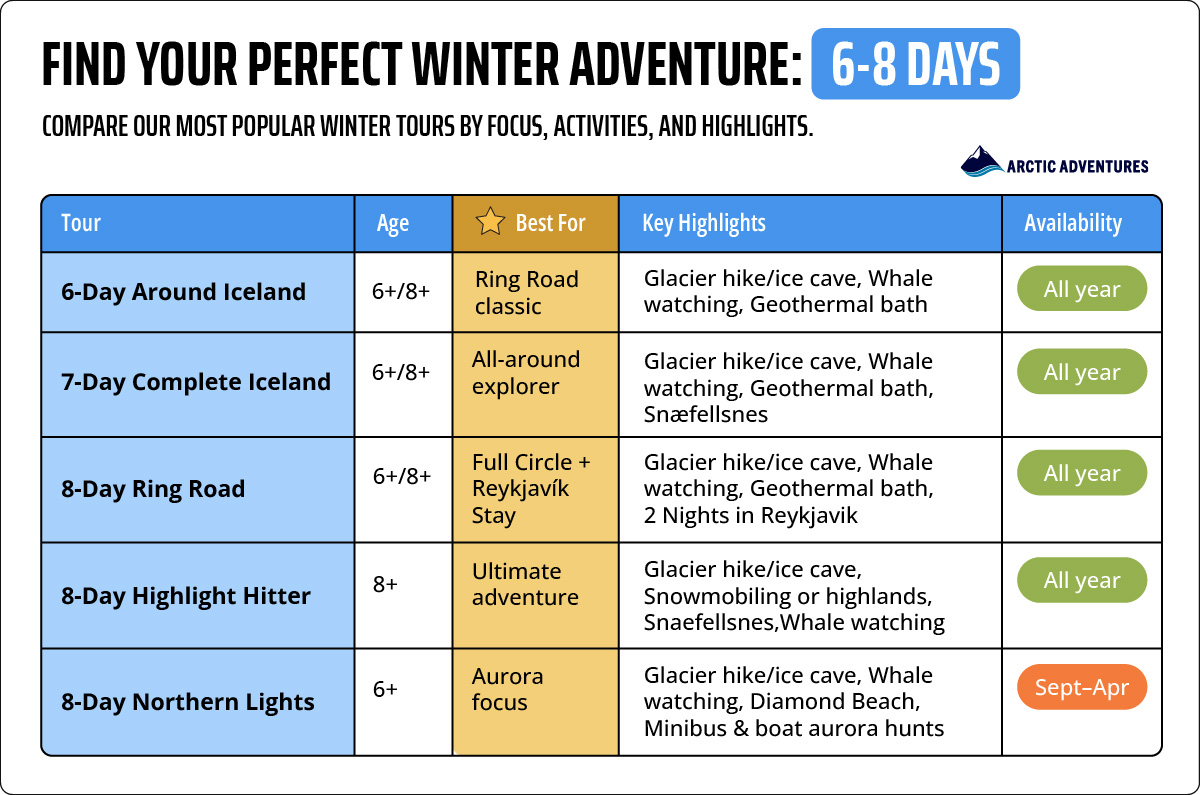 FIND YOUR PERFECT WINTER ADVENTURE: 6-8 DAYS

COMPARE OUR MOST POPULAR WINTER TOURS BY FOCUS, ACTIVITIES, AND HIGHLIGHTS.

ARCTIC ADVENTURES

| Tour | Age | Best For | Key Highlights | Availability |
|---|---|---|---|---|
| 6-Day Around Iceland | 6+/8+ | Ring Road classic | Glacier hike/ice cave, Whale watching, Geothermal bath | All year |
| 7-Day Complete Iceland | 6+/8+ | All-around explorer | Glacier hike/ice cave, Whale watching, Geothermal bath, Snæfellsnes | All year |
| 8-Day Ring Road | 6+/8+ | Full Circle + Reykjavík Stay | Glacier hike/ice cave, Whale watching, Geothermal bath, 2 Nights in Reykjavik | All year |
| 8-Day Highlight Hitter | 8+ | Ultimate adventure | Glacier hike/ice cave, Snowmobiling or highlands, Snaefellsnes,Whale watching | All year |
| 8-Day Northern Lights | 6+ | Aurora focus | Glacier hike/ice cave, Whale watching, Diamond Beach, Minibus & boat aurora hunts | Sept–Apr |